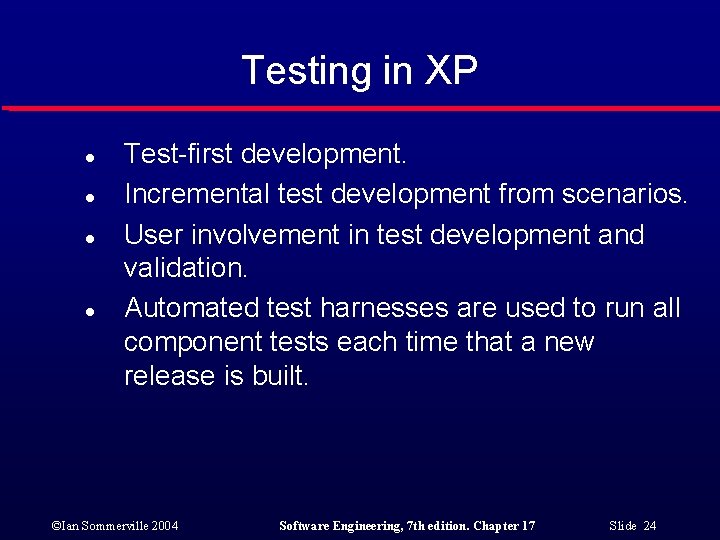 Testing in XP

- Test-first development.
- Incremental test development from scenarios.
- User involvement in test development and validation.
- Automated test harnesses are used to run all component tests each time that a new release is built.

©Ian Sommerville 2004    Software Engineering, 7th edition. Chapter 17    Slide 24